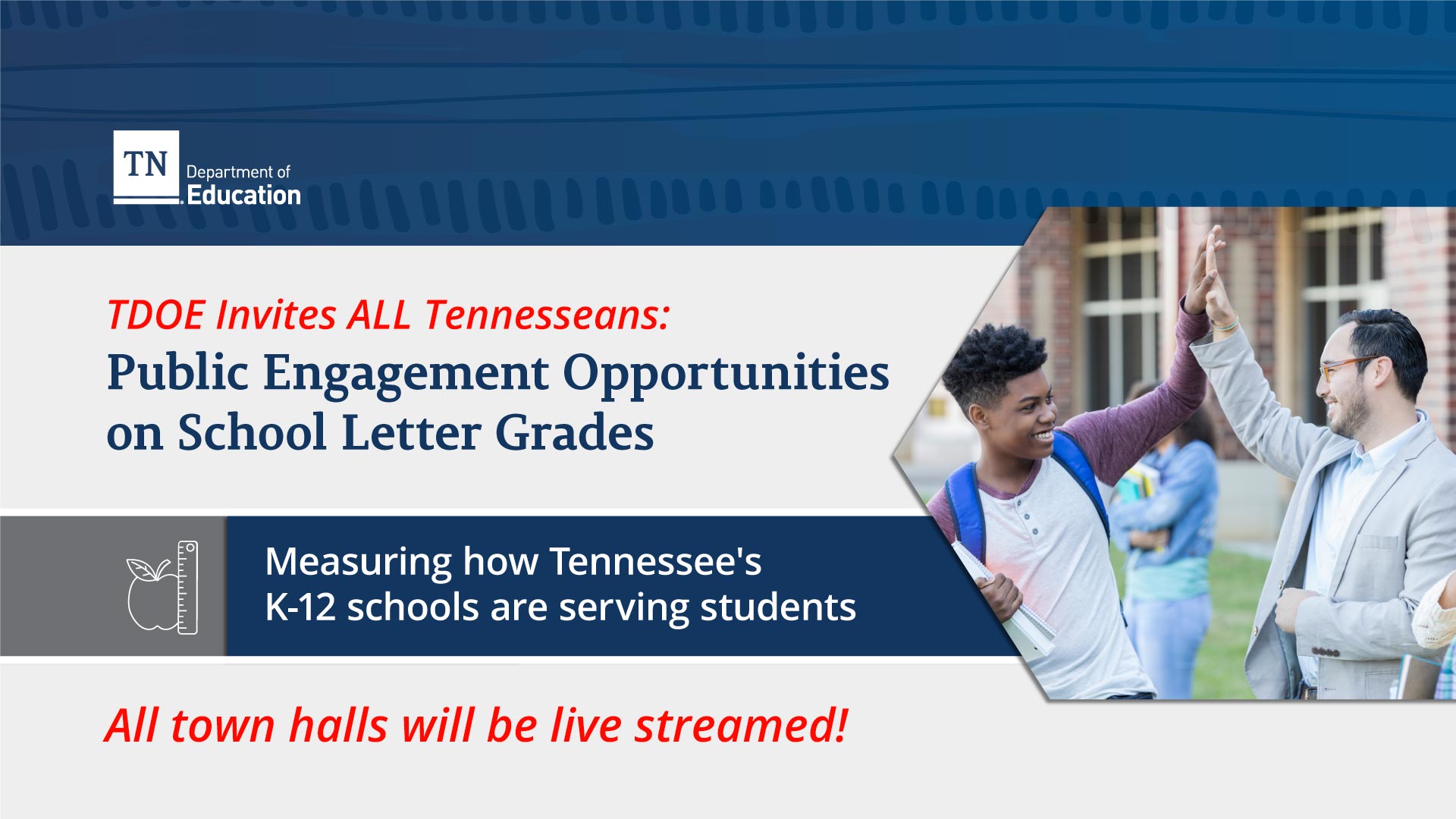 TN Department of Education

TDOE Invites ALL Tennesseans:
Public Engagement Opportunities on School Letter Grades

Measuring how Tennessee's K-12 schools are serving students

All town halls will be live streamed!